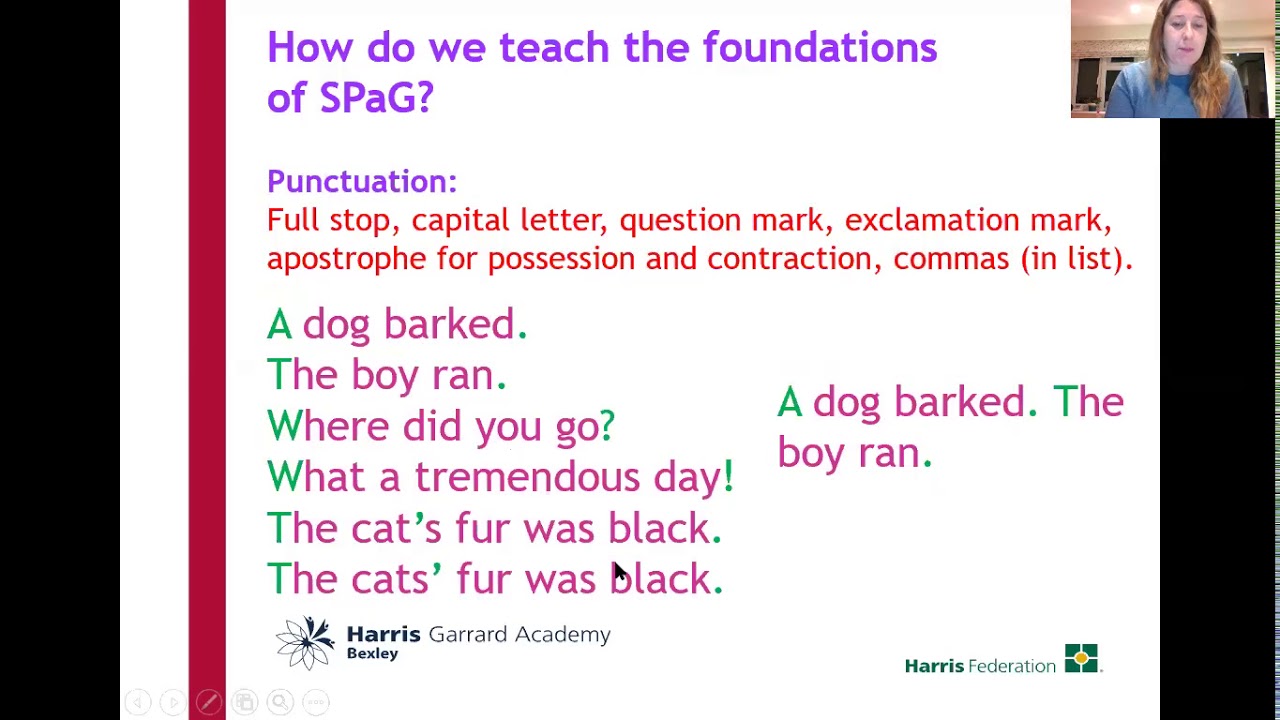 How do we teach the foundations of SPaG?

Punctuation:
Full stop, capital letter, question mark, exclamation mark, apostrophe for possession and contraction, commas (in list).

A dog barked.
The boy ran.
Where did you go?
What a tremendous day!
The cat's fur was black.
The cats' fur was black.

A dog barked. The boy ran.

Harris Garrard Academy
Bexley

Harris Federation